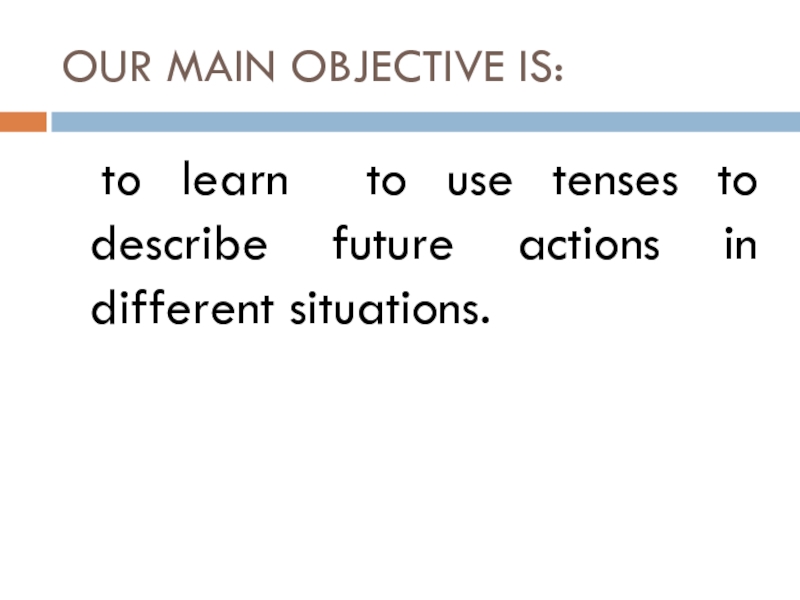 OUR MAIN OBJECTIVE IS:

to learn to use tenses to describe future actions in different situations.